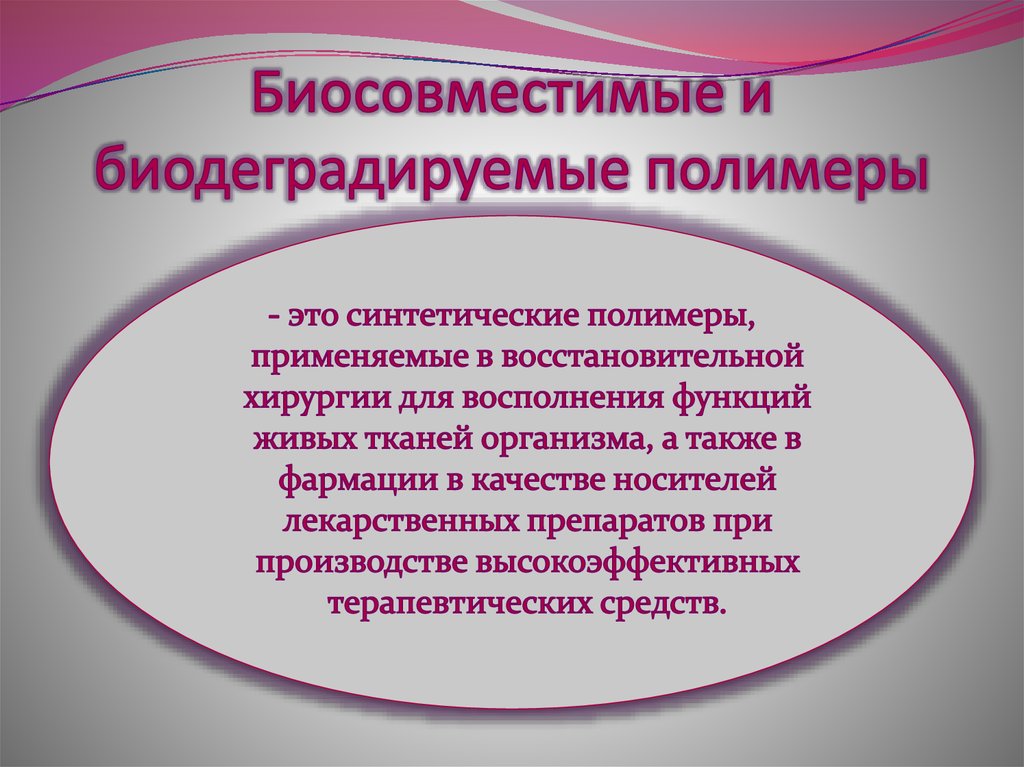 Биосовместимые и биодеградируемые полимеры

- это синтетические полимеры, применяемые в восстановительной хирургии для восполнения функций живых тканей организма, а также в фармации в качестве носителей лекарственных препаратов при производстве высокоэффективных терапевтических средств.